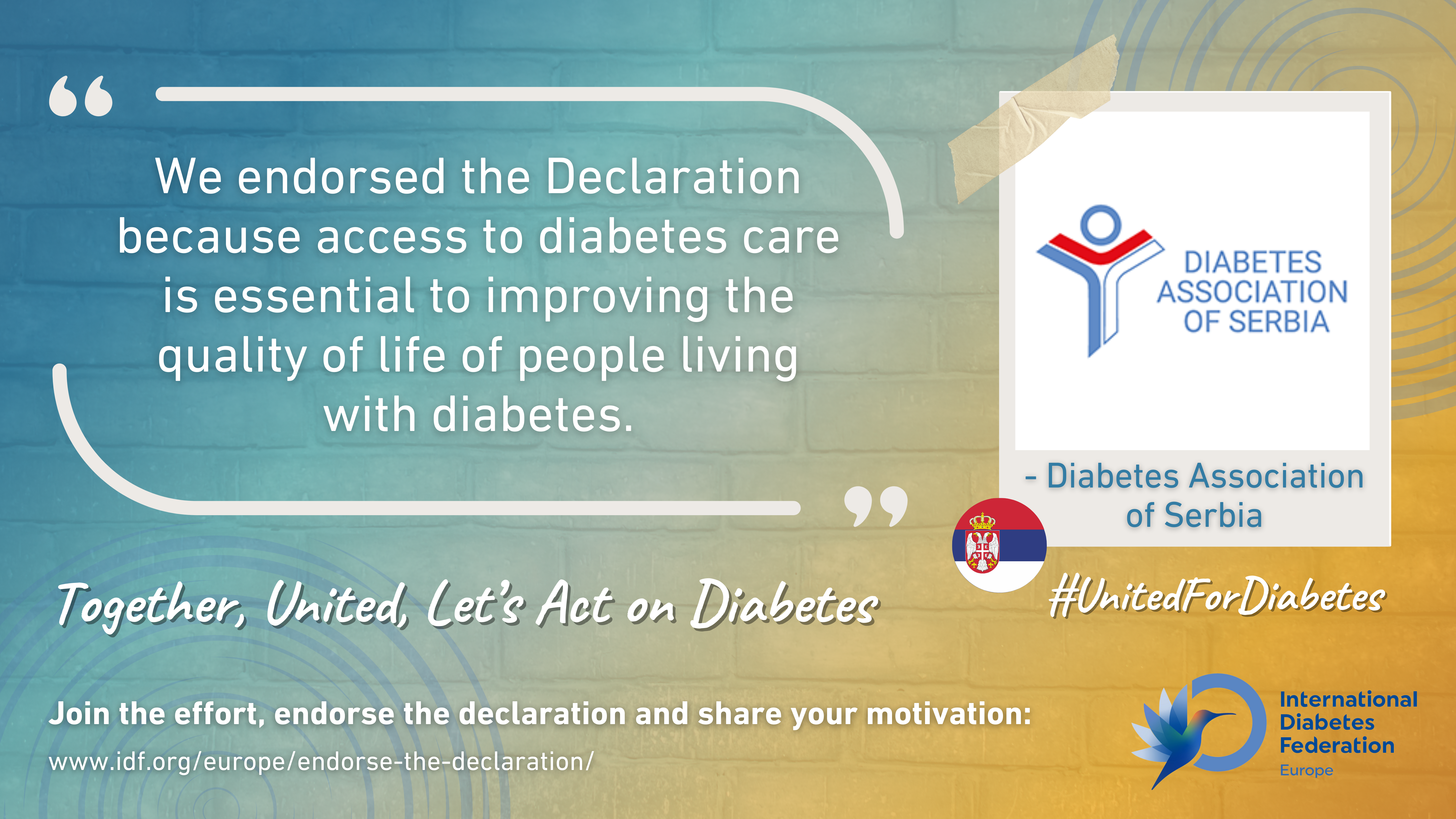 “

We endorsed the Declaration because access to diabetes care is essential to improving the quality of life of people living with diabetes.

”

DIABETES ASSOCIATION OF SERBIA

- Diabetes Association of Serbia

Together, United, Let's Act on Diabetes

#UnitedForDiabetes

Join the effort, endorse the declaration and share your motivation:

www.idf.org/europe/endorse-the-declaration/

International Diabetes Federation
Europe